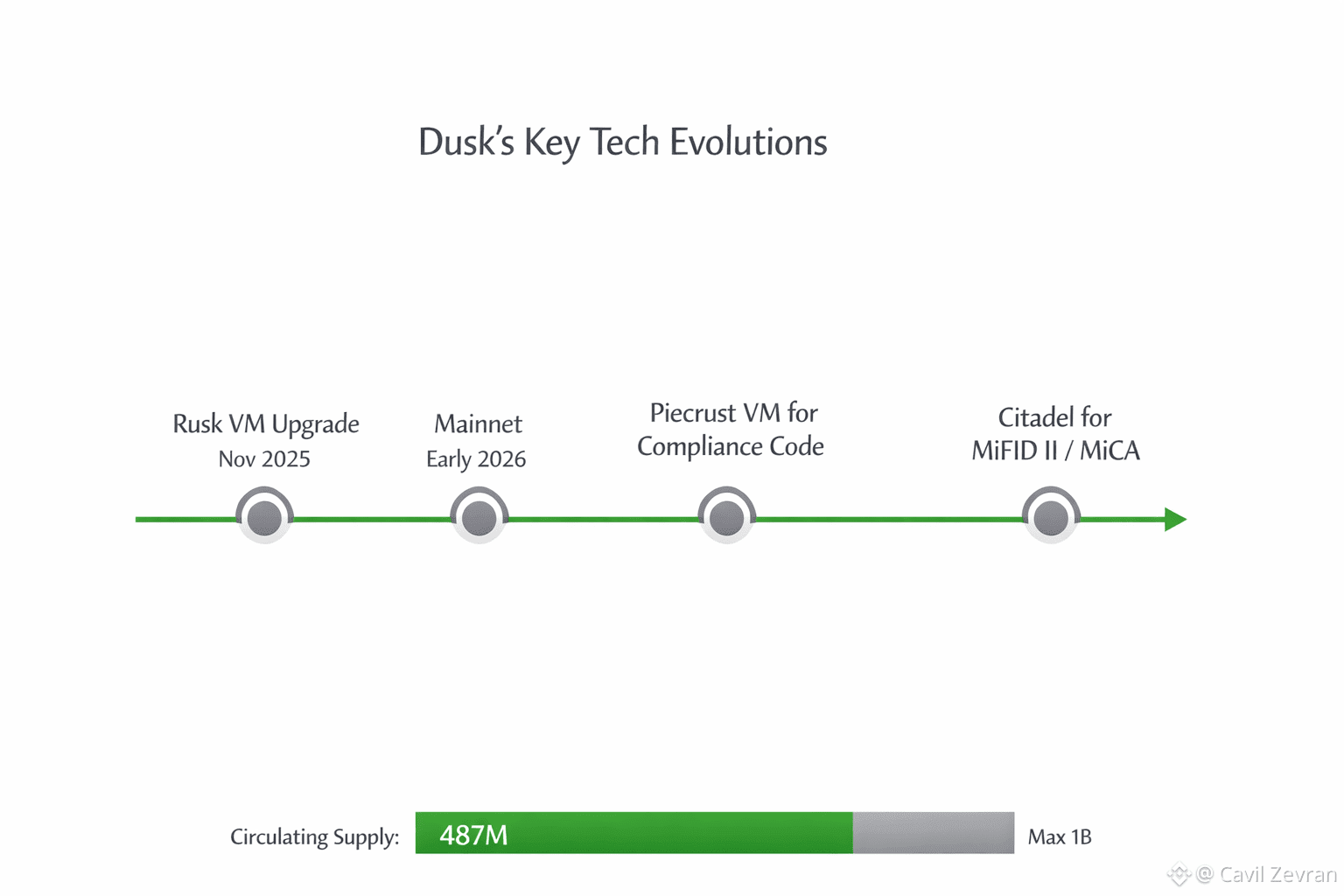 Dusk's Key Tech Evolutions

Rusk VM Upgrade
Nov 2025

Mainnet
Early 2026

Piecrust VM for
Compliance Code

Citadel for
MiFID II / MiCA

Circulating Supply: 487M Max 1B

@ Cavil Zevran